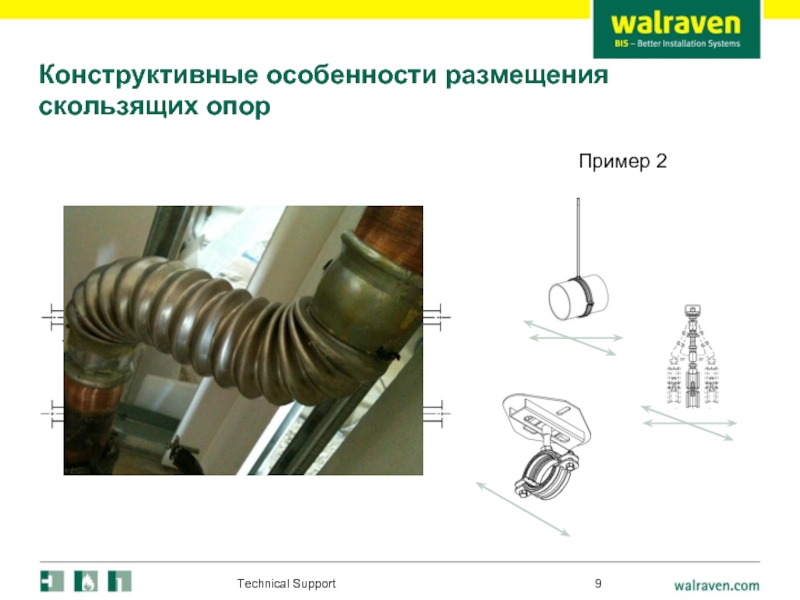 walraven
BIS – Better Installation Systems

Конструктивные особенности размещения скользящих опор

Пример 2

Technical Support

9

walraven.com